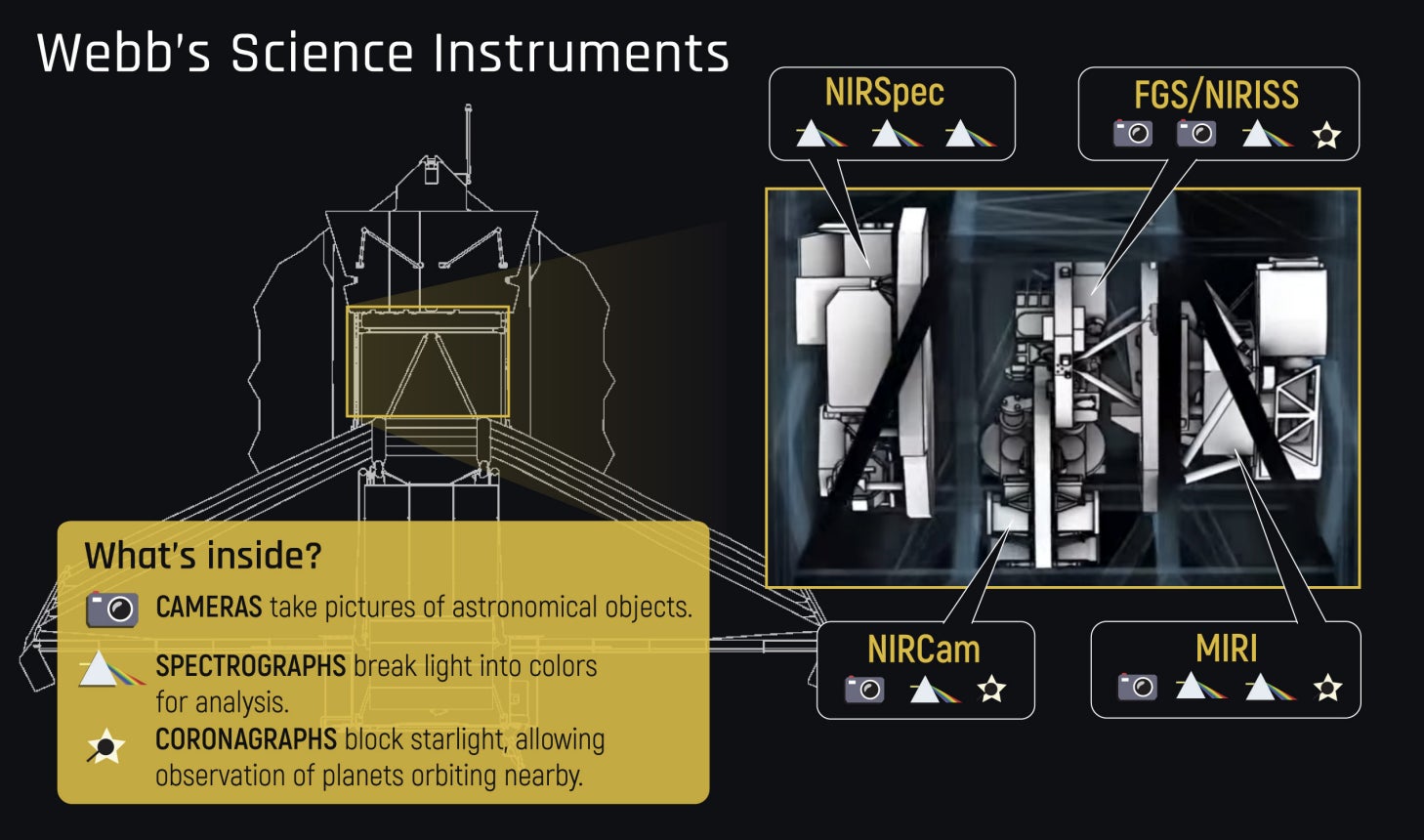 Webb's Science Instruments

NIRSpec

FGS/NIRISS

NIRCam

MIRI

What's inside?

CAMERAS take pictures of astronomical objects.

SPECTROGRAPHS break light into colors for analysis.

CORONAGRAPHS block starlight, allowing observation of planets orbiting nearby.